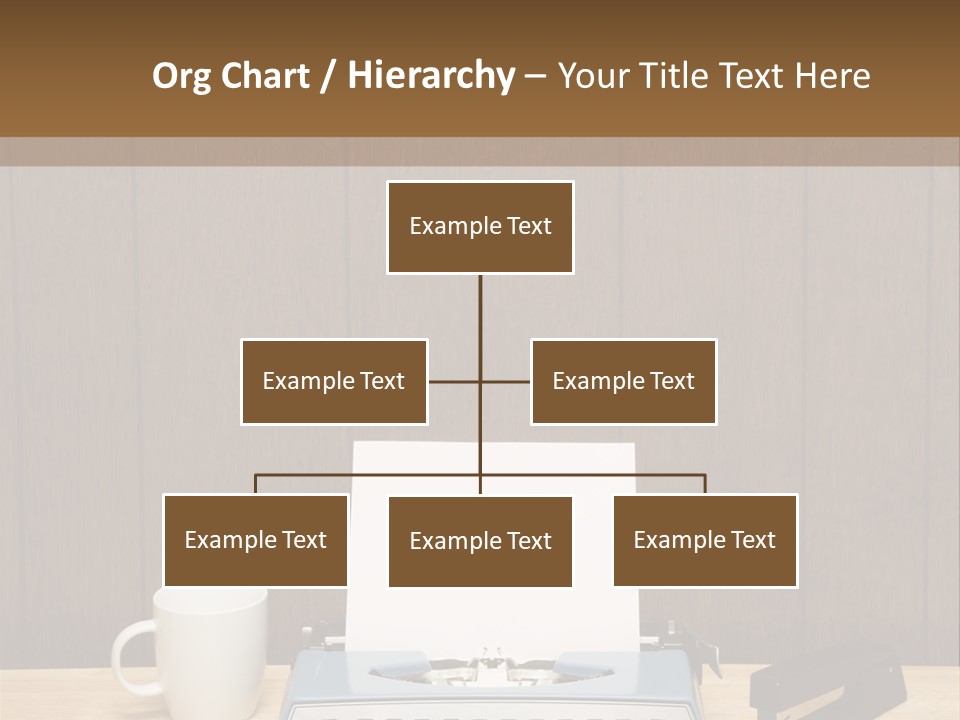 Org Chart / Hierarchy – Your Title Text Here

Example Text

Example Text

Example Text

Example Text

Example Text

Example Text